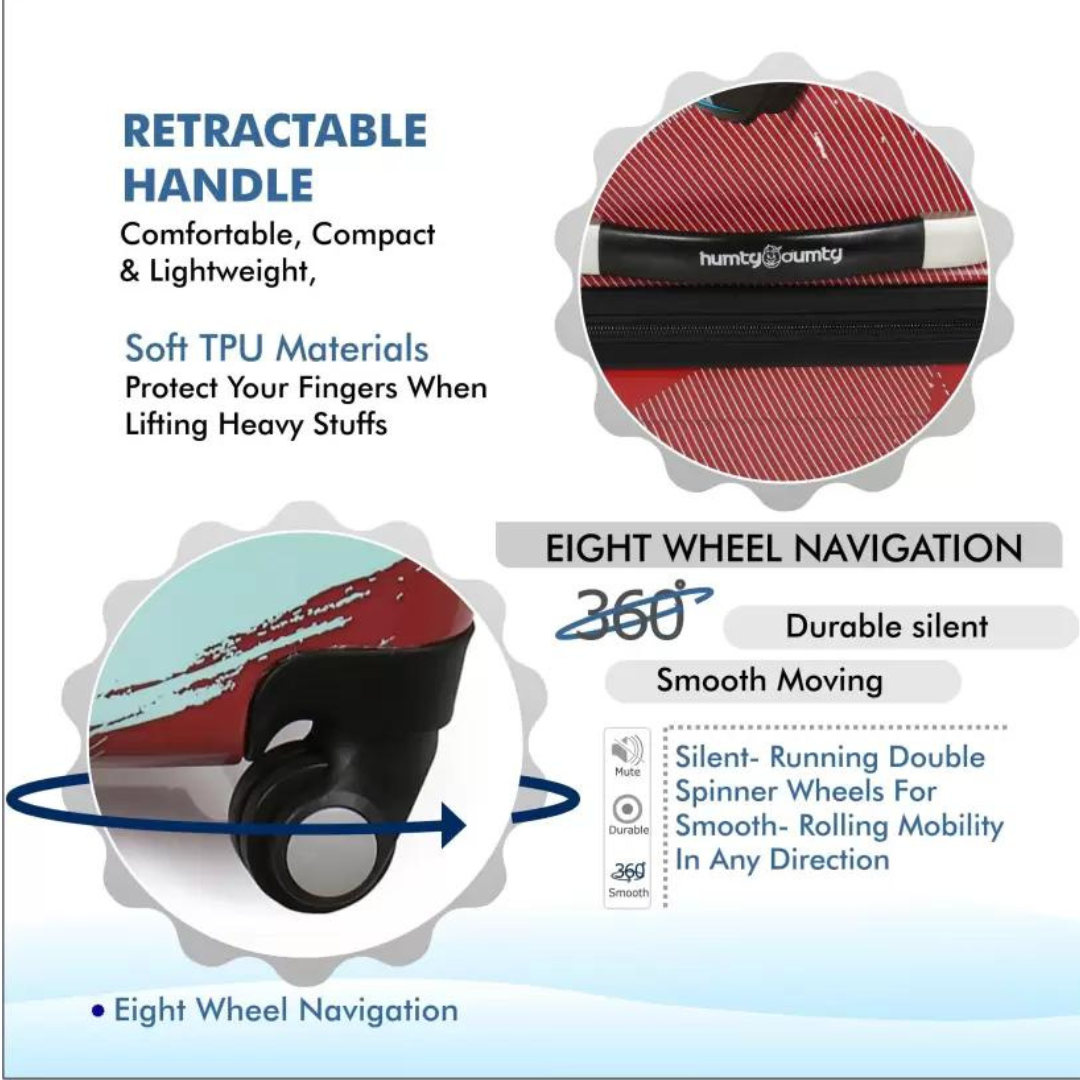 RETRACTABLE HANDLE
Comfortable, Compact & Lightweight,

Soft TPU Materials
Protect Your Fingers When Lifting Heavy Stuffs

humty dumty

EIGHT WHEEL NAVIGATION
360°
Durable silent
Smooth Moving

Mute
Durable
360
Smooth

Silent- Running Double Spinner Wheels For Smooth- Rolling Mobility In Any Direction

• Eight Wheel Navigation